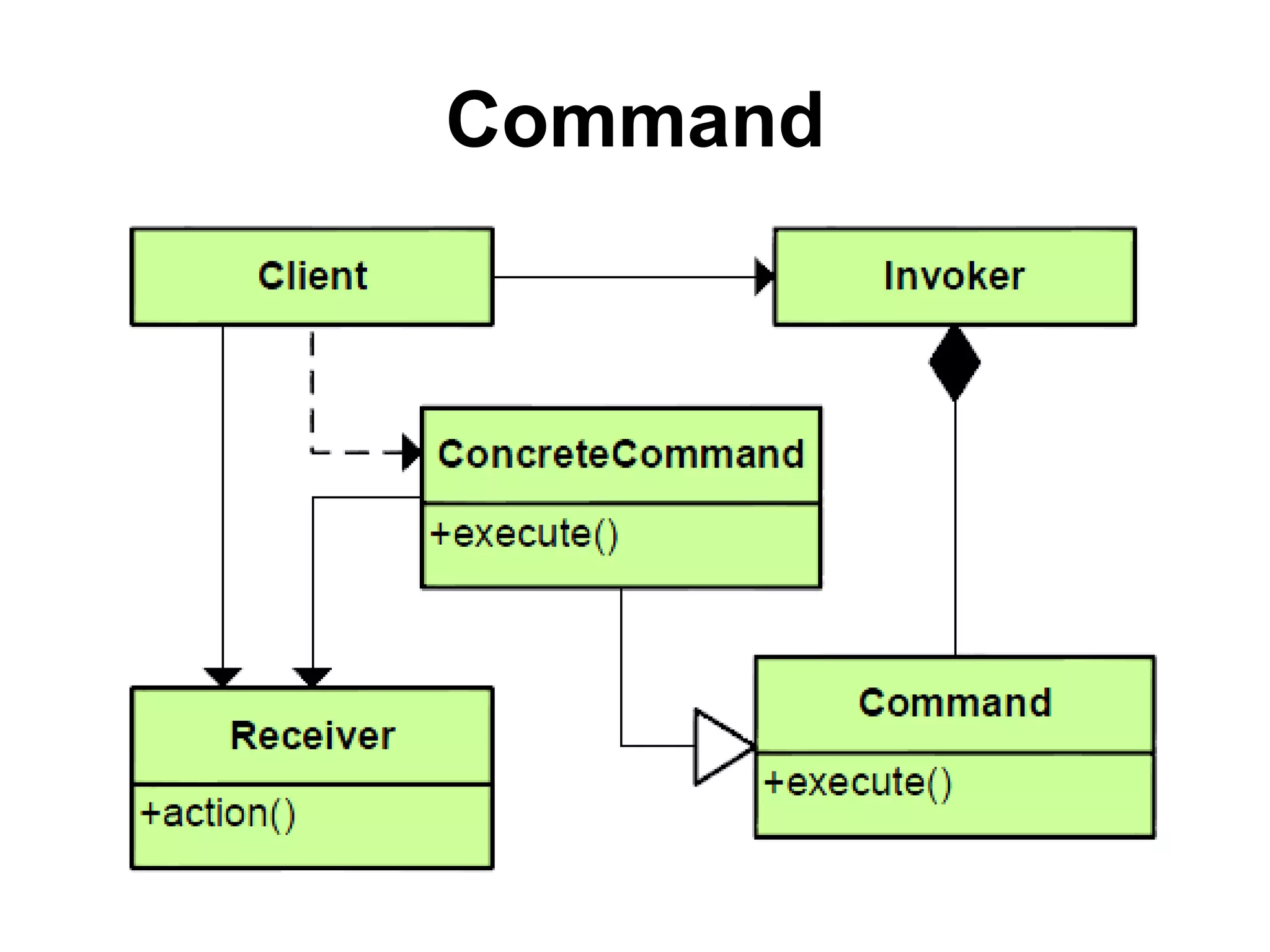 Command

Client

Invoker

ConcreteCommand

+execute()

Receiver

+action()

Command

+execute()